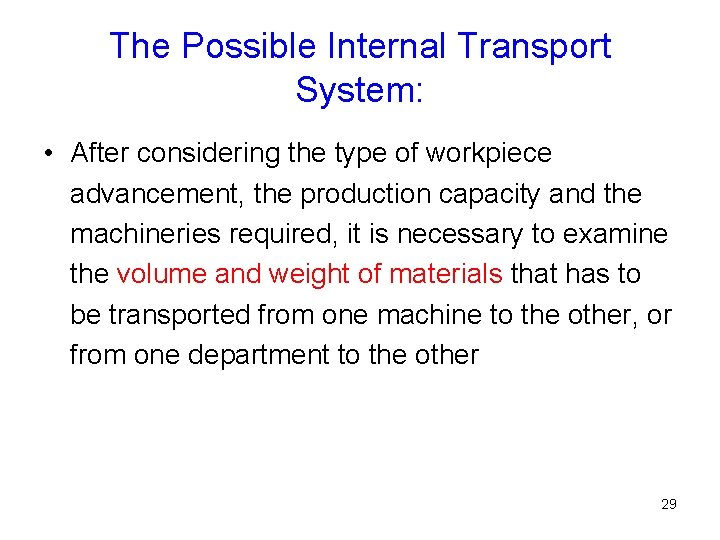 The Possible Internal Transport System:

• After considering the type of workpiece advancement, the production capacity and the machineries required, it is necessary to examine the volume and weight of materials that has to be transported from one machine to the other, or from one department to the other

29